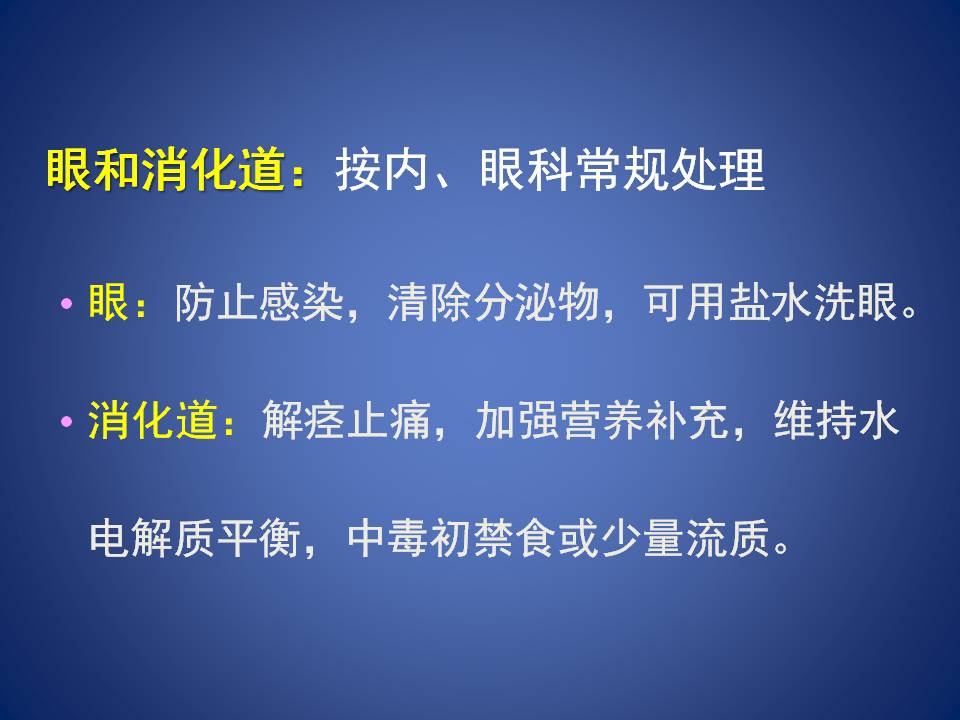 眼和消化道：按内、眼科常规处理

• 眼：防止感染，清除分泌物，可用盐水洗眼。

• 消化道：解痉止痛，加强营养补充，维持水电解质平衡，中毒初禁食或少量流质。